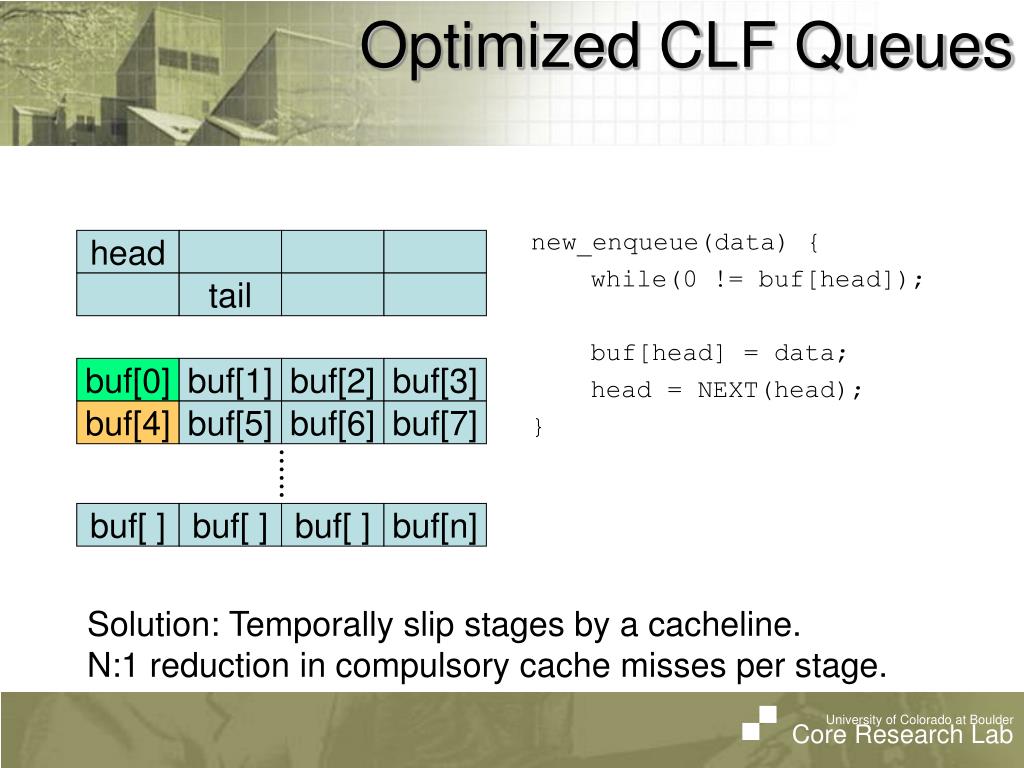 Optimized CLF Queues

| head | | | |
|---|---|---|---|
| | tail | | |

| buf[0] | buf[1] | buf[2] | buf[3] |
|---|---|---|---|
| buf[4] | buf[5] | buf[6] | buf[7] |

| buf[ ] | buf[ ] | buf[ ] | buf[n] |
|---|---|---|---|

new_enqueue(data) {
while(0 != buf[head]);

buf[head] = data;
head = NEXT(head);
}

Solution: Temporally slip stages by a cacheline.
N:1 reduction in compulsory cache misses per stage.

University of Colorado at Boulder
Core Research Lab